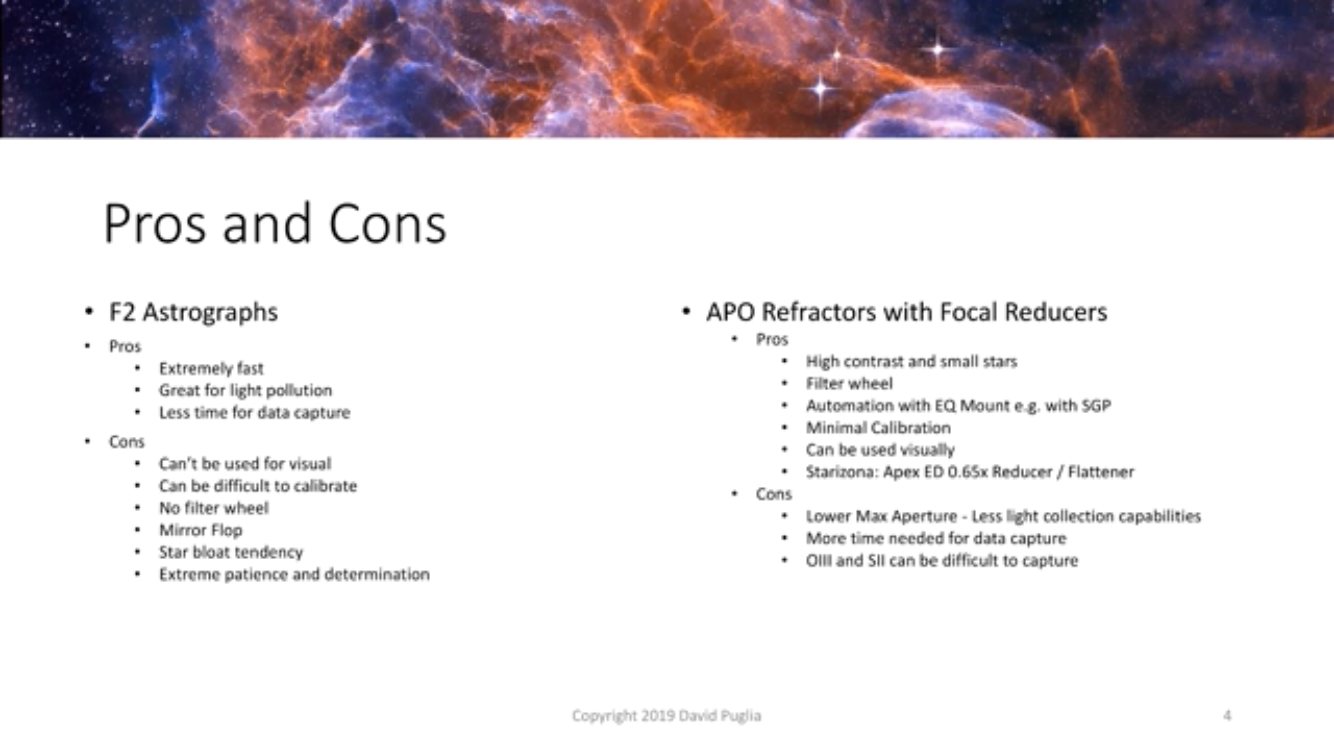 Pros and Cons

• F2 Astrographs
• Pros
  • Extremely fast
  • Great for light pollution
  • Less time for data capture
• Cons
  • Can't be used for visual
  • Can be difficult to calibrate
  • No filter wheel
  • Mirror Flop
  • Star bloat tendency
  • Extreme patience and determination

• APO Refractors with Focal Reducers
  • Pros
    • High contrast and small stars
    • Filter wheel
    • Automation with EQ Mount e.g. with SGP
    • Minimal Calibration
    • Can be used visually
    • Starizona: Apex ED 0.65x Reducer / Flattener
  • Cons
    • Lower Max Aperture - Less light collection capabilities
    • More time needed for data capture
    • OIII and SII can be difficult to capture

Copyright 2019 David Puglia

4